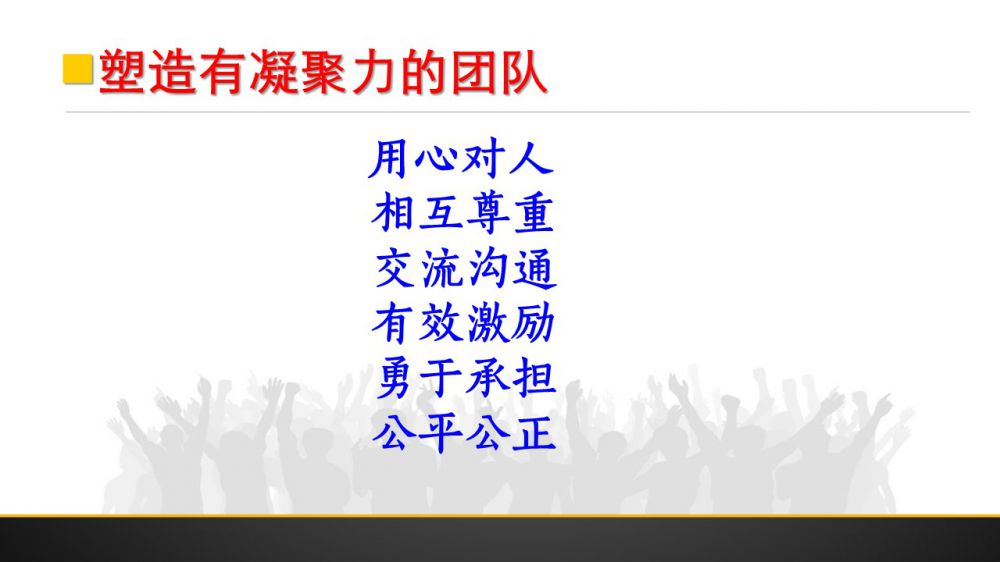 塑造有凝聚力的团队

用心对人
相互尊重
交流沟通
有效激励
勇于承担
公平公正